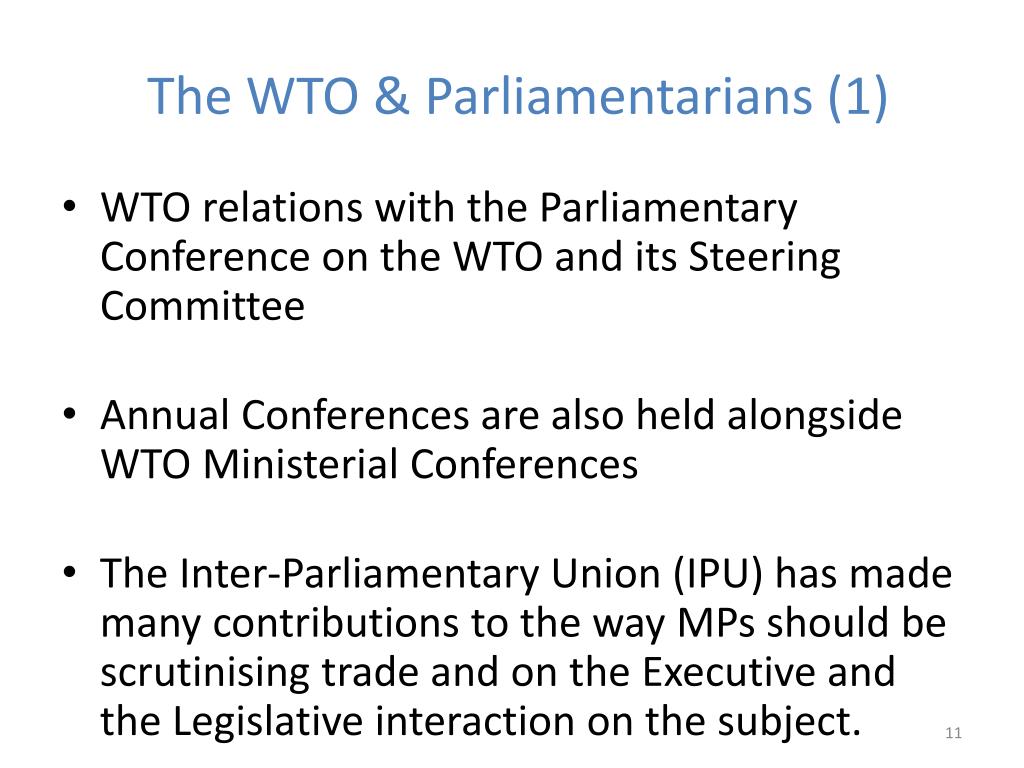 The WTO & Parliamentarians (1)

• WTO relations with the Parliamentary Conference on the WTO and its Steering Committee

• Annual Conferences are also held alongside WTO Ministerial Conferences

• The Inter-Parliamentary Union (IPU) has made many contributions to the way MPs should be scrutinising trade and on the Executive and the Legislative interaction on the subject.

11